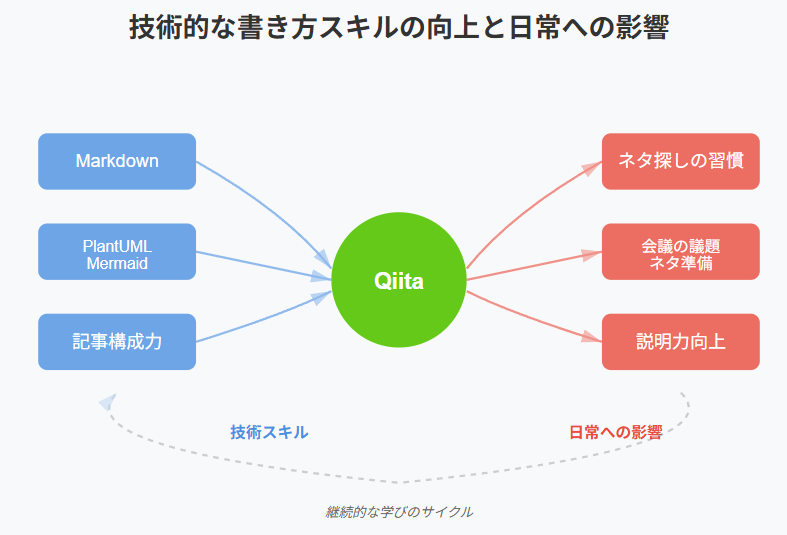 技術的な書き方スキルの向上と日常への影響

Markdown

PlantUML
Mermaid

記事構成力

Qiita

ネタ探しの習慣

会議の議題
ネタ準備

説明力向上

技術スキル

日常への影響

継続的な学びのサイクル